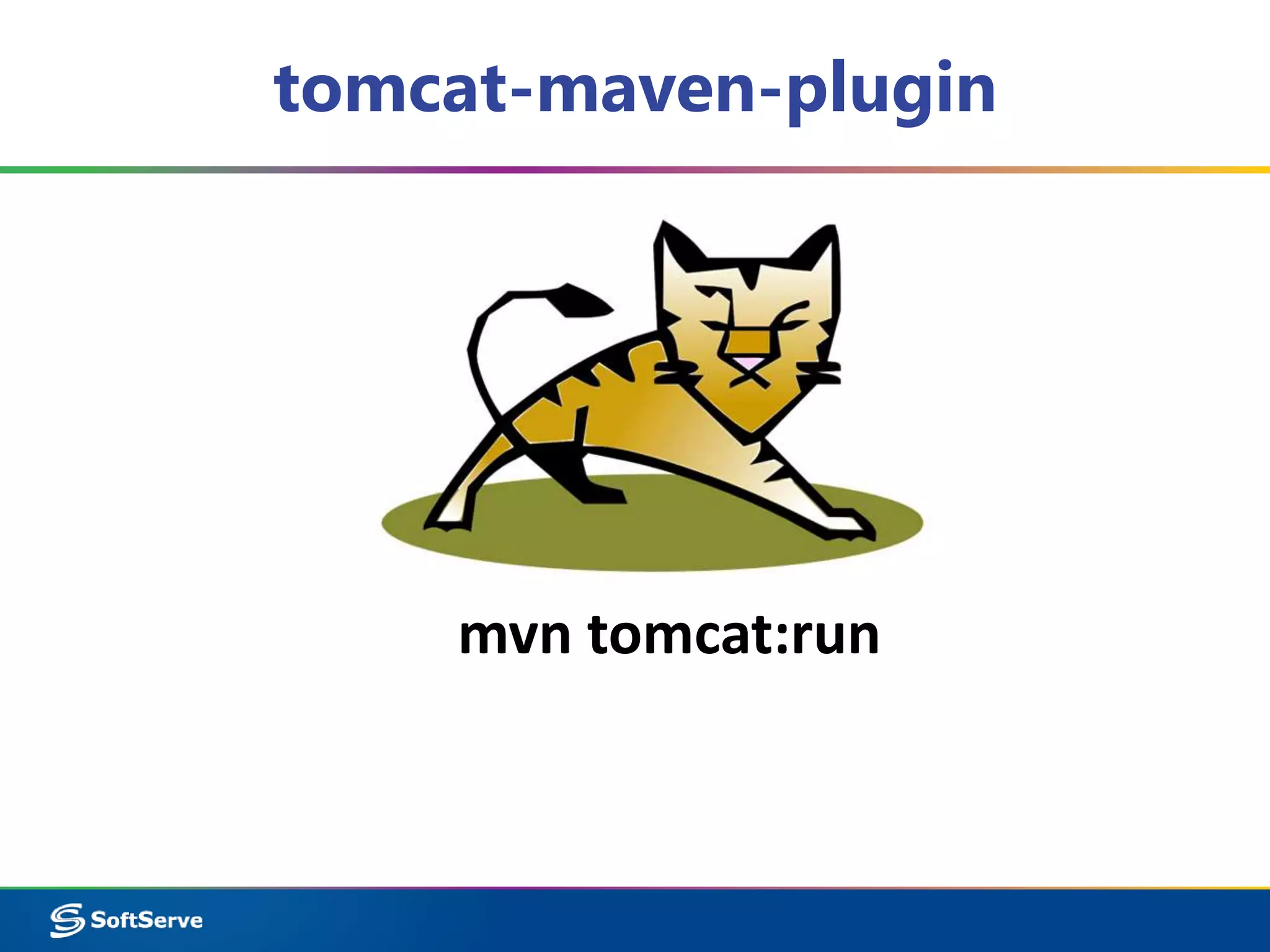 tomcat-maven-plugin

mvn tomcat:run

SoftServe